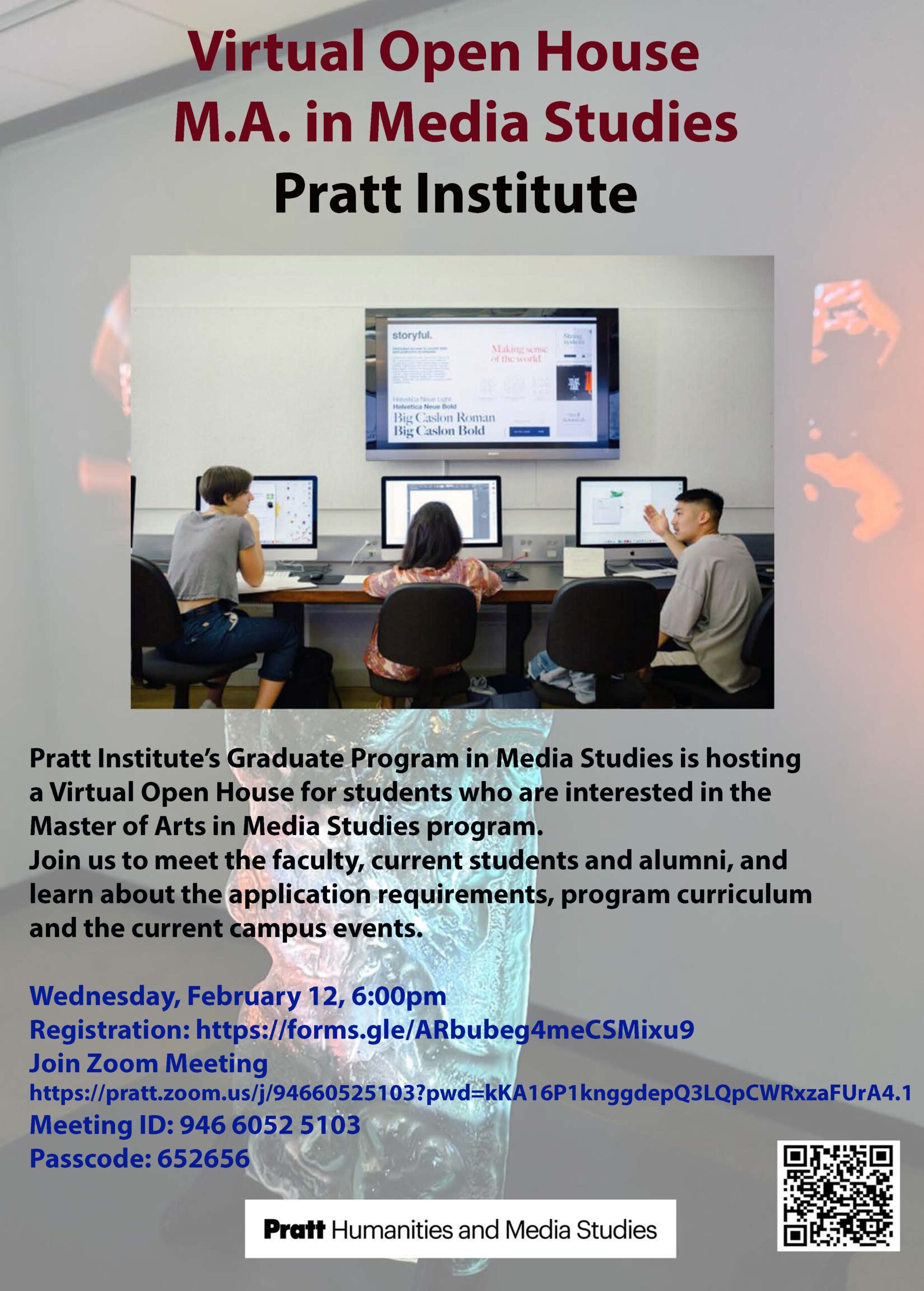 Virtual Open House
M.A. in Media Studies
Pratt Institute

storyful.

Making sense of the world

Helvetica Neue Light
Helvetica Neue Bold
Big Caslon Roman
Big Caslon Bold

Pratt Institute's Graduate Program in Media Studies is hosting a Virtual Open House for students who are interested in the Master of Arts in Media Studies program.
Join us to meet the faculty, current students and alumni, and learn about the application requirements, program curriculum and the current campus events.

Wednesday, February 12, 6:00pm
Registration: https://forms.gle/ARbubeg4meCSMixu9
Join Zoom Meeting
https://pratt.zoom.us/j/94660525103?pwd=kKA16P1knggdepQ3LQpCWRxzaFUrA4.1
Meeting ID: 946 6052 5103
Passcode: 652656

Pratt Humanities and Media Studies